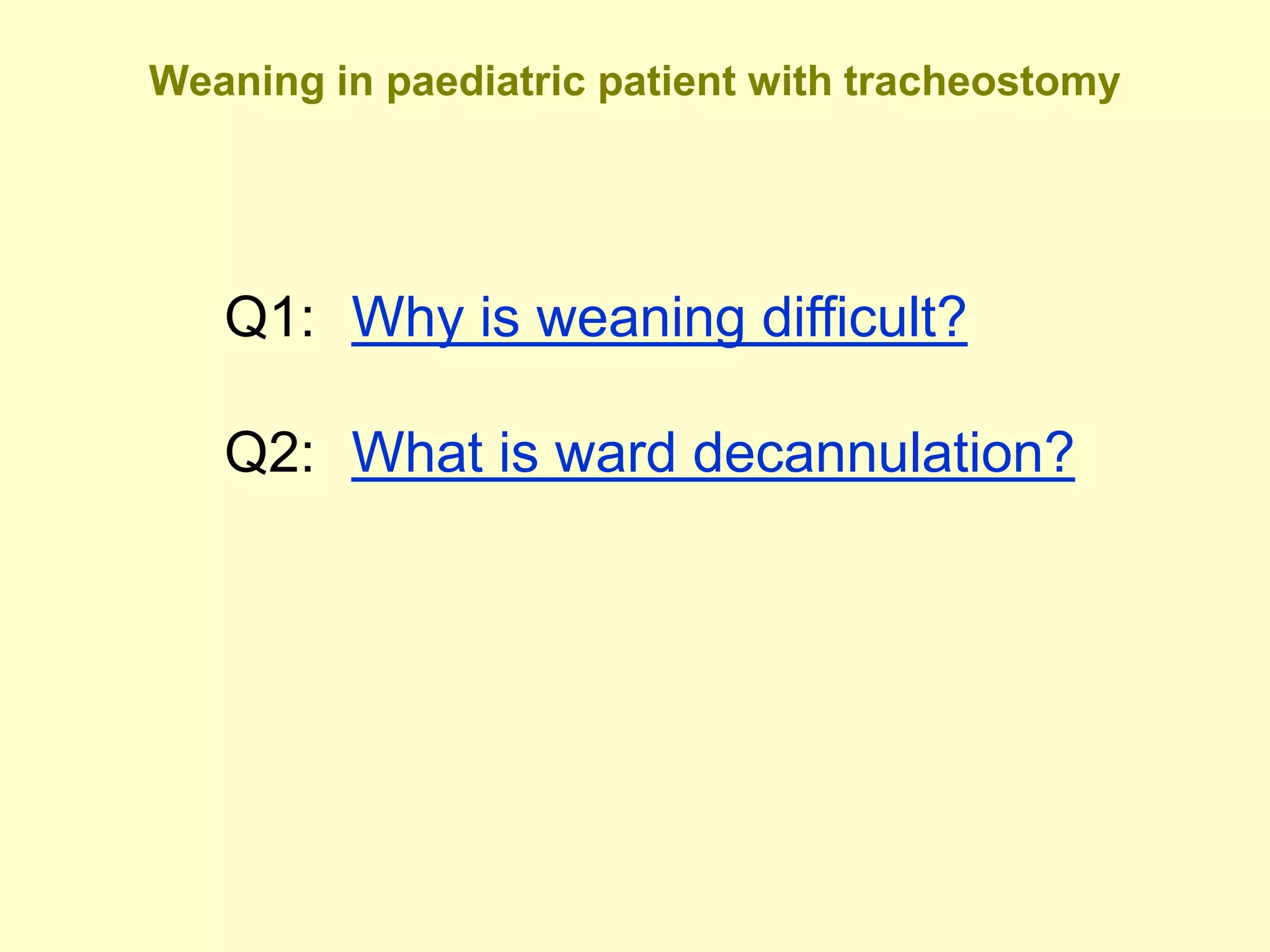 Weaning in paediatric patient with tracheostomy

Q1: Why is weaning difficult?

Q2: What is ward decannulation?